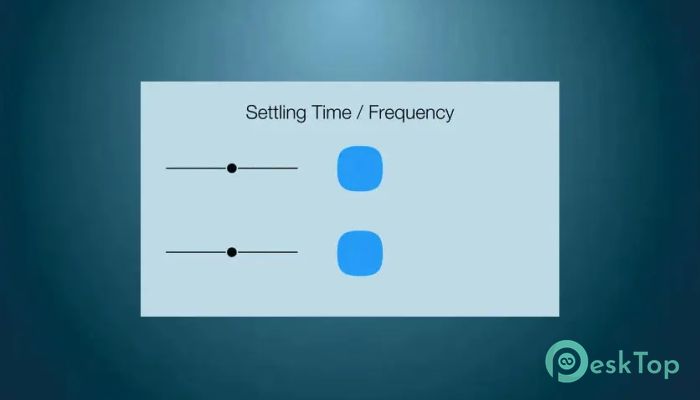 Settling Time / Frequency

DeskTop